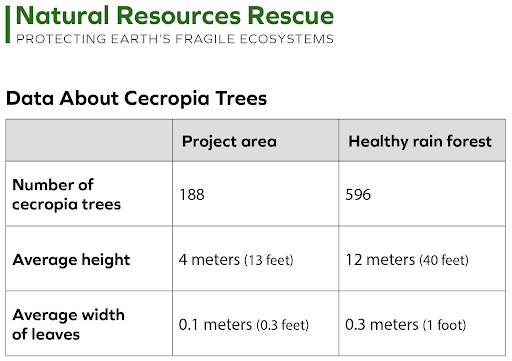 Natural Resources Rescue
PROTECTING EARTH'S FRAGILE ECOSYSTEMS

Data About Cecropia Trees

| | Project area | Healthy rain forest |
|---|---|---|
| Number of cecropia trees | 188 | 596 |
| Average height | 4 meters (13 feet) | 12 meters (40 feet) |
| Average width of leaves | 0.1 meters (0.3 feet) | 0.3 meters (1 foot) |